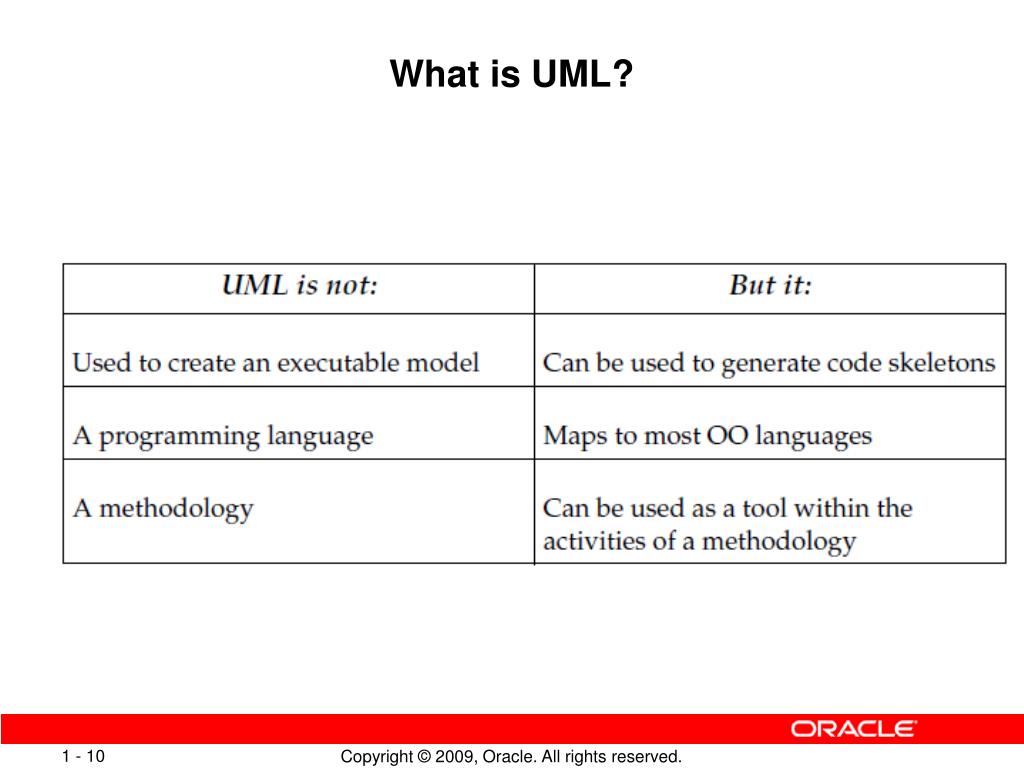 What is UML?

| UML is not: | But it: |
|---|---|
| Used to create an executable model | Can be used to generate code skeletons |
| A programming language | Maps to most OO languages |
| A methodology | Can be used as a tool within the activities of a methodology |

ORACLE

1 - 10

Copyright © 2009, Oracle. All rights reserved.